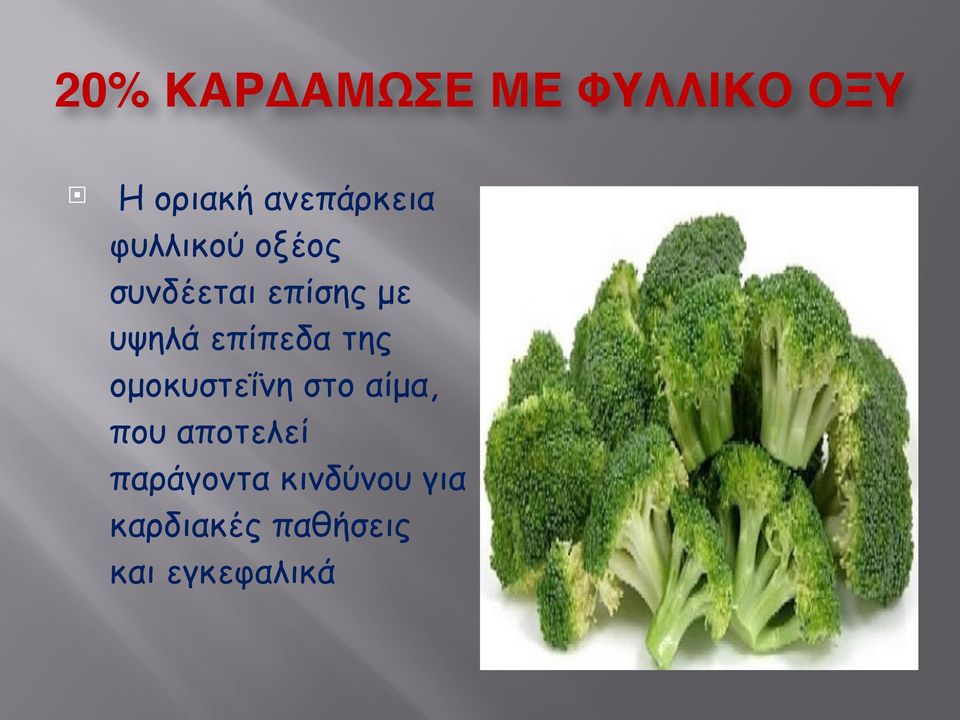 20% ΚΑΡΔΑΜΩΣΕ ΜΕ ΦΥΛΛΙΚΟ ΟΞΥ

Η οριακή ανεπάρκεια φυλλικού οξέος συνδέεται επίσης με υψηλά επίπεδα της ομοκυστεΐνη στο αίμα, που αποτελεί παράγοντα κινδύνου για καρδιακές παθήσεις και εγκεφαλικά